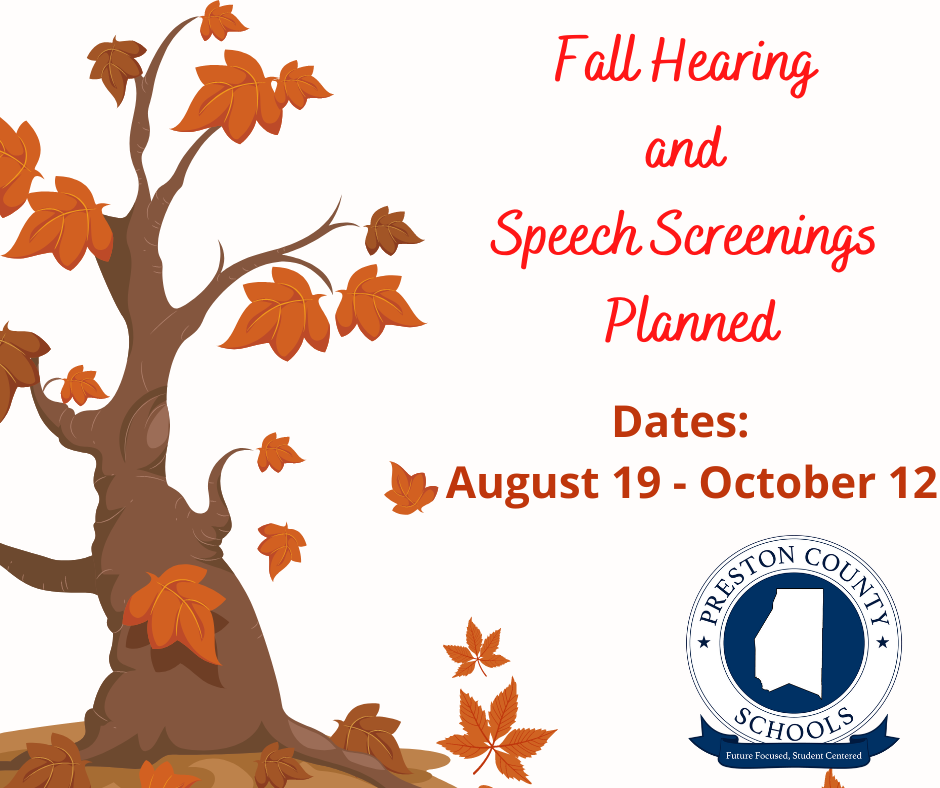 Fall Hearing
and
Speech Screenings
Planned

Dates:
August 19 - October 12

PRESTON COUNTY
SCHOOLS
Future Focused, Student Centered